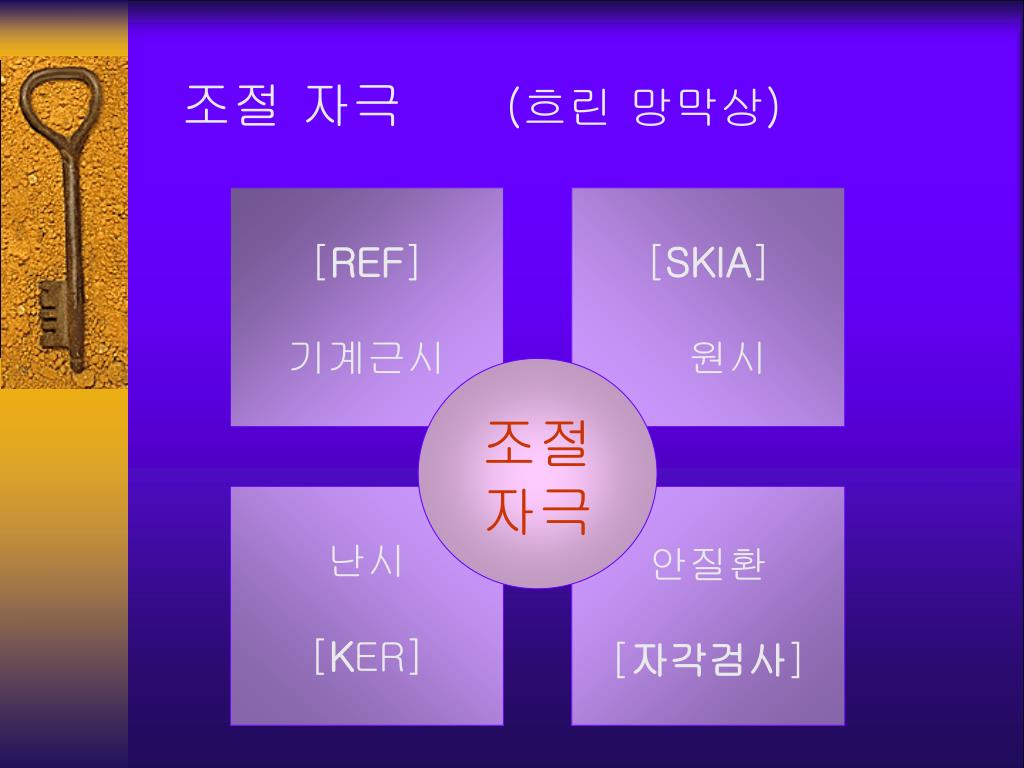 조절 자극 (흐린 망막상)

[REF]

기계근시

[SKIA]

원시

조절 자극

난시

[KER]

안질환

[자각검사]